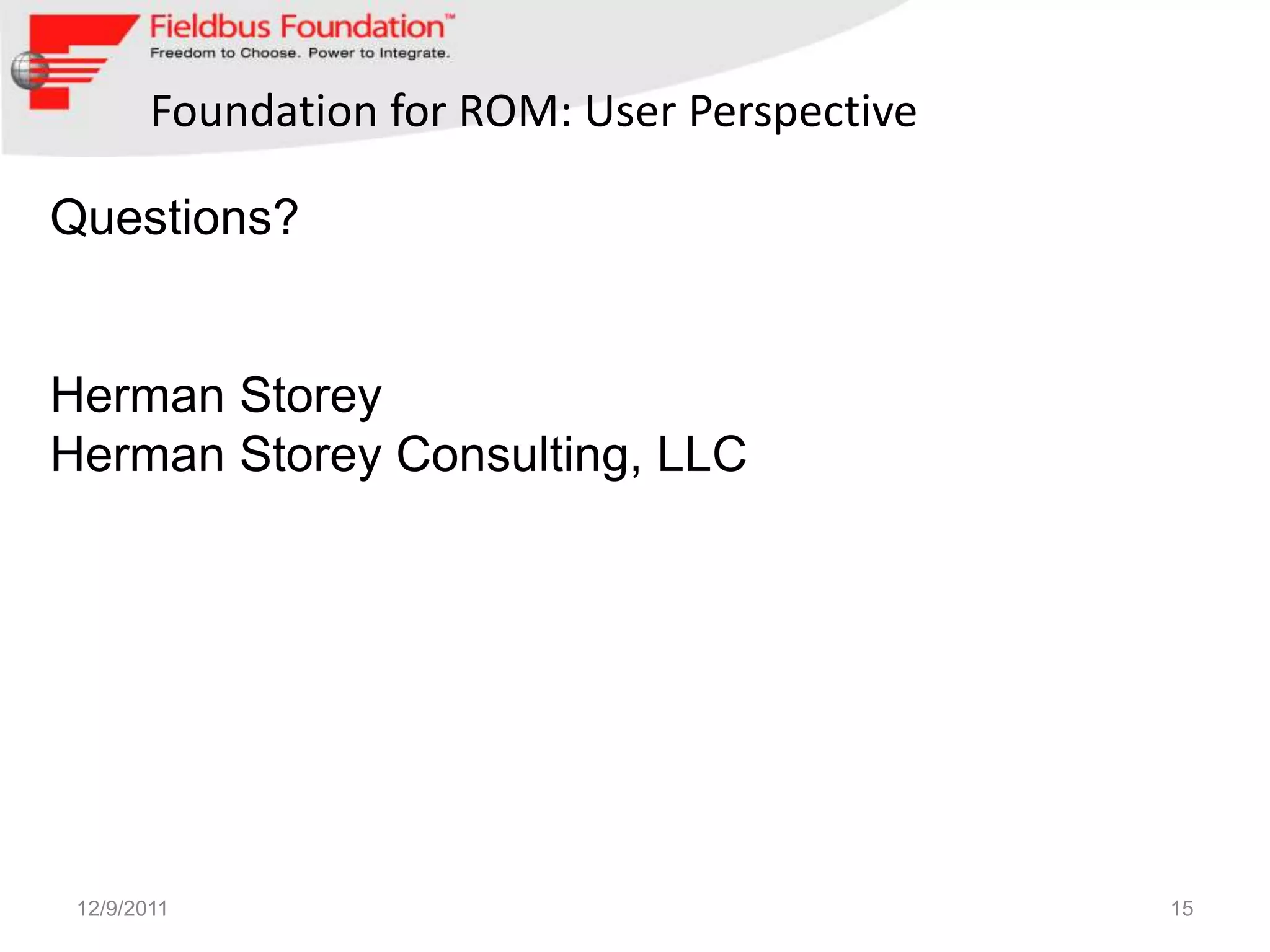 Fieldbus Foundation™
Freedom to Choose. Power to Integrate.

Foundation for ROM: User Perspective

Questions?

Herman Storey
Herman Storey Consulting, LLC

12/9/2011

15